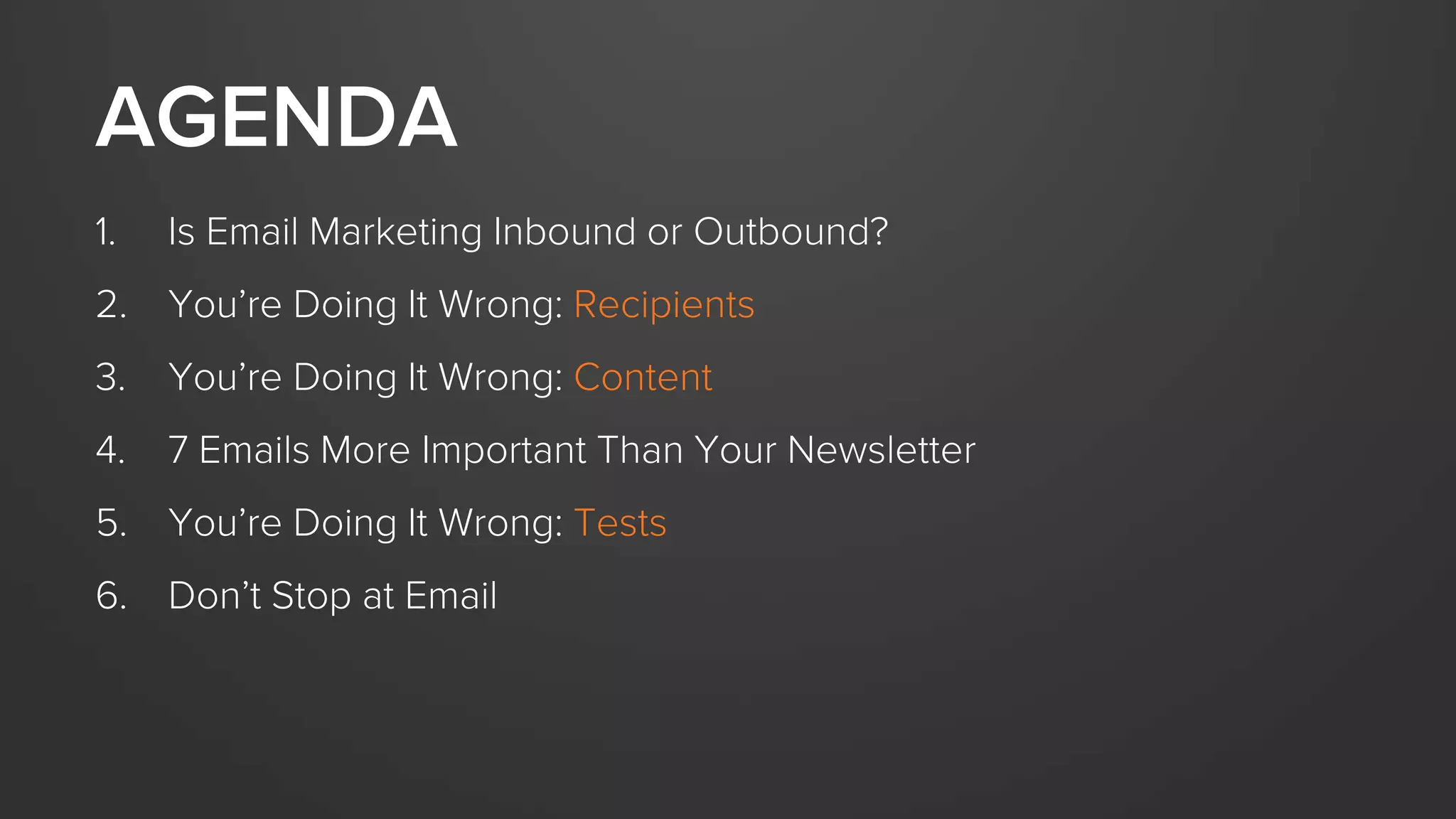 AGENDA

1. Is Email Marketing Inbound or Outbound?

2. You’re Doing It Wrong: Recipients

3. You’re Doing It Wrong: Content

4. 7 Emails More Important Than Your Newsletter

5. You’re Doing It Wrong: Tests

6. Don’t Stop at Email